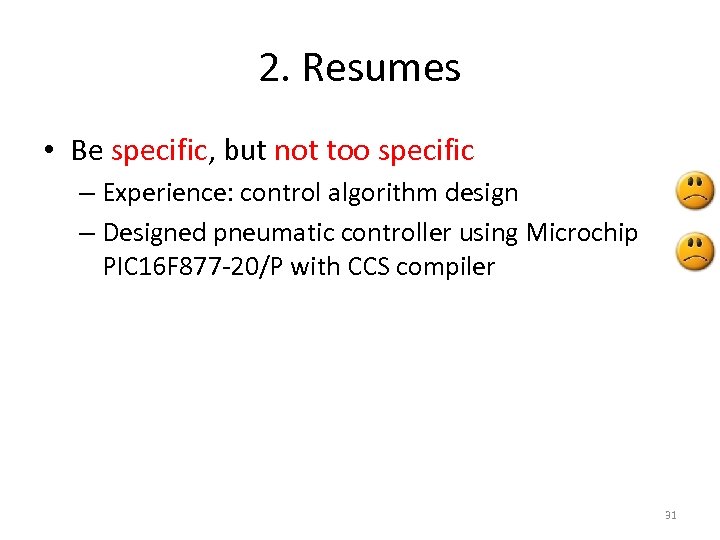 2. Resumes

• Be specific, but not too specific

– Experience: control algorithm design

– Designed pneumatic controller using Microchip PIC16F877-20/P with CCS compiler

31